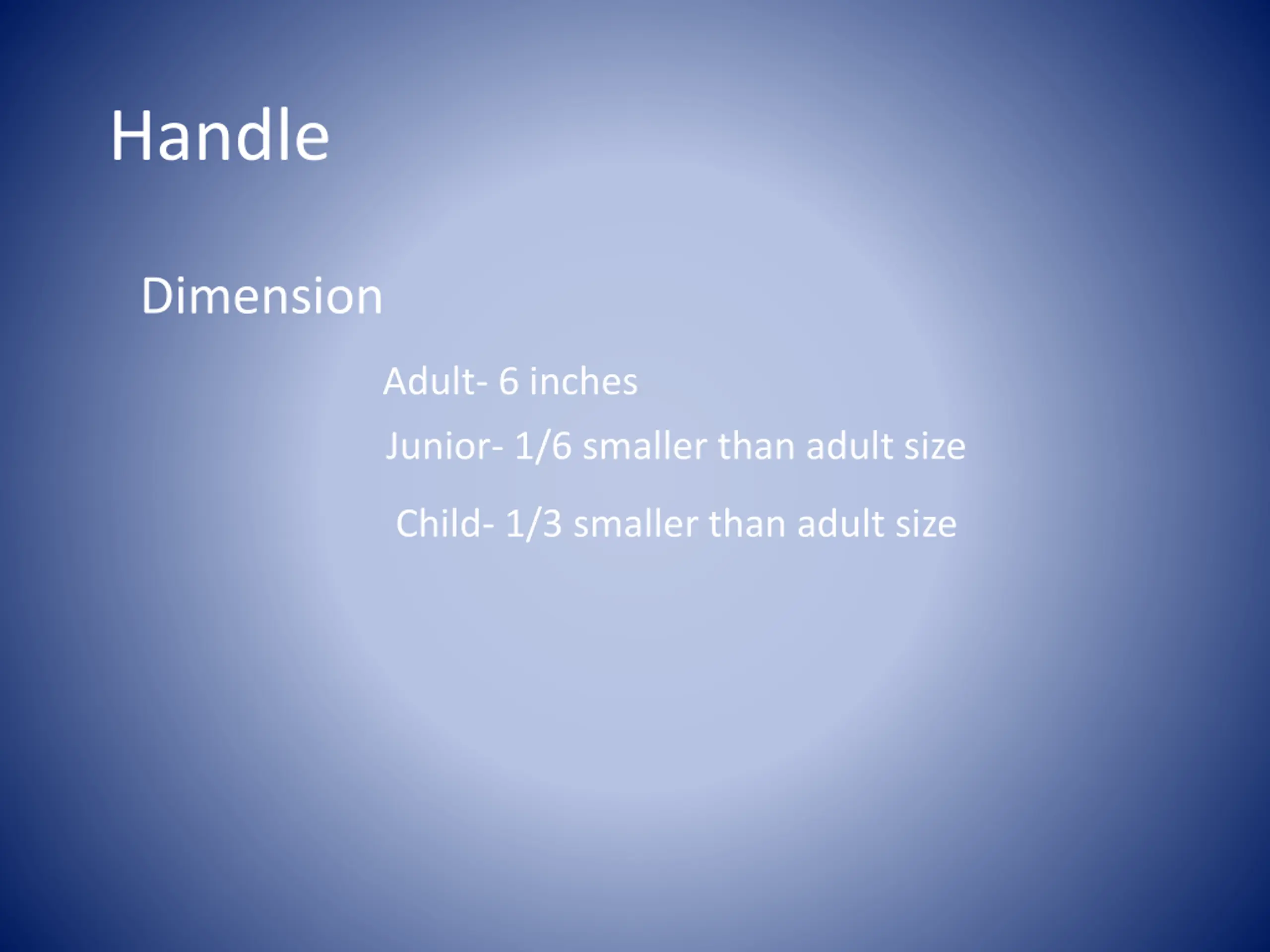 Handle

Dimension

Adult- 6 inches

Junior- 1/6 smaller than adult size

Child- 1/3 smaller than adult size